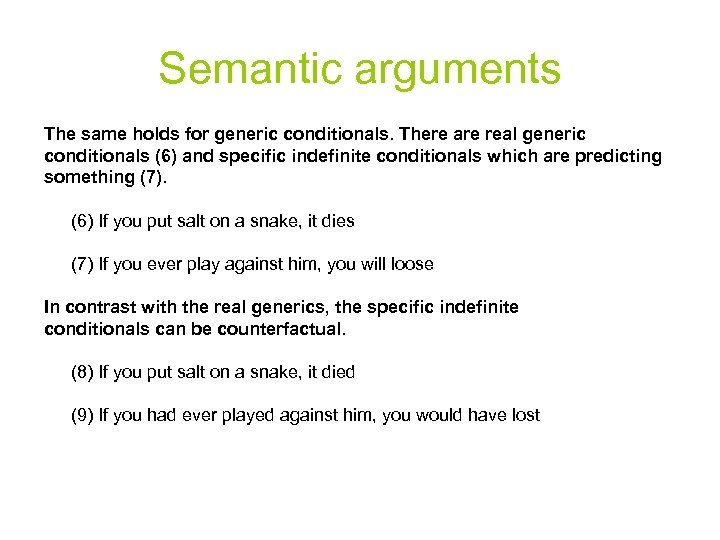 Semantic arguments

The same holds for generic conditionals. There are real generic conditionals (6) and specific indefinite conditionals which are predicting something (7).

(6) If you put salt on a snake, it dies

(7) If you ever play against him, you will loose

In contrast with the real generics, the specific indefinite conditionals can be counterfactual.

(8) If you put salt on a snake, it died

(9) If you had ever played against him, you would have lost